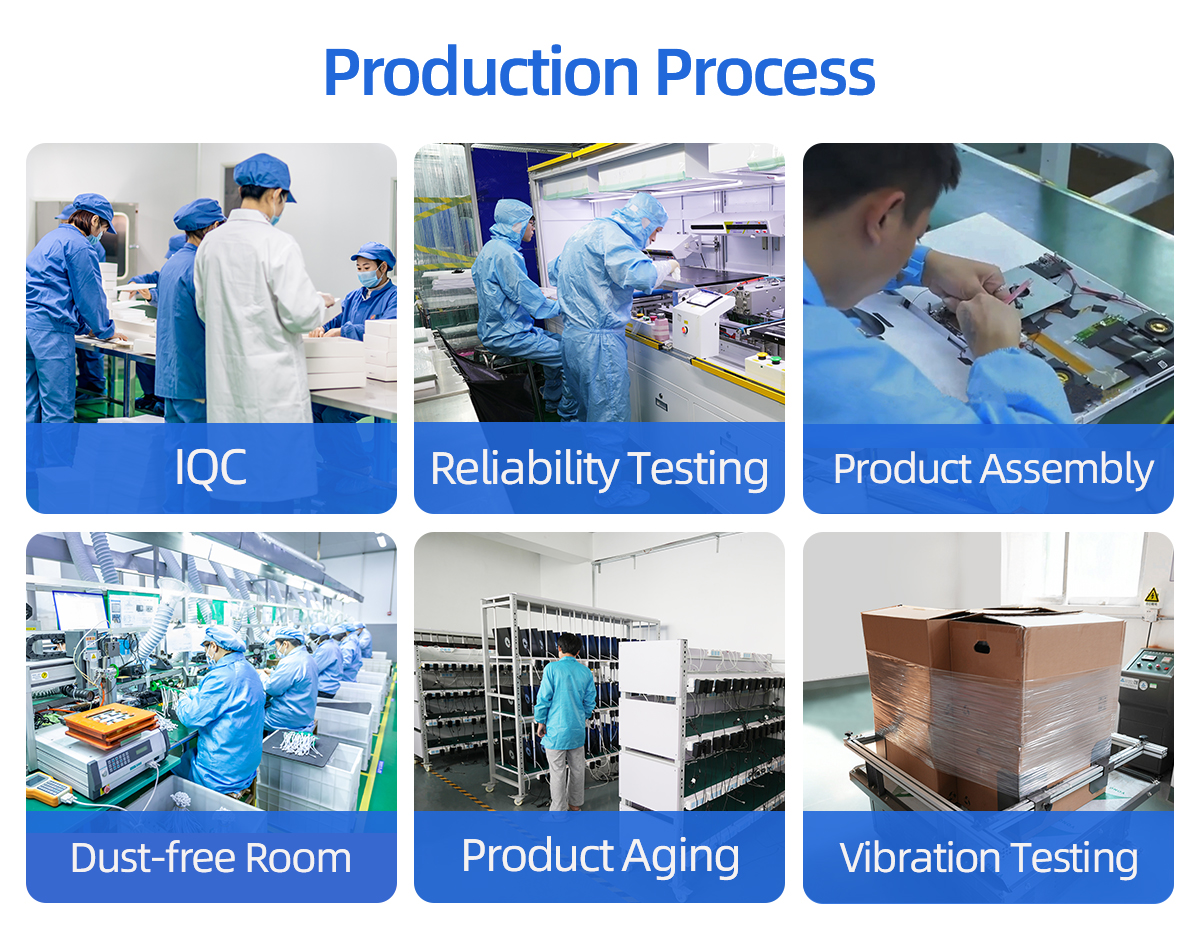 Production Process

IQC

Reliability Testing

Product Assembly

Dust-free Room

Product Aging

Vibration Testing